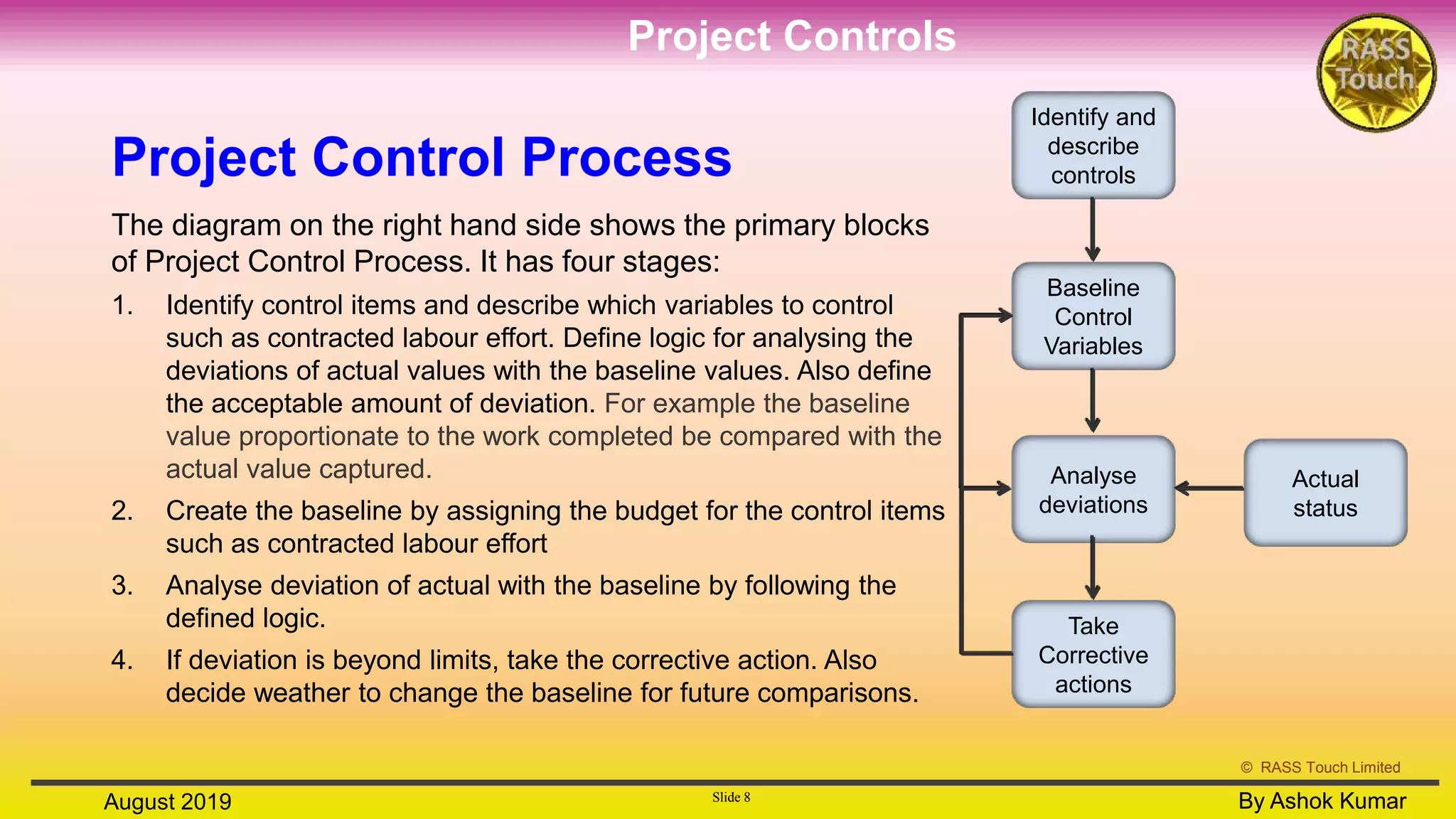 Project Controls

RASS Touch

Project Control Process

The diagram on the right hand side shows the primary blocks of Project Control Process. It has four stages:

1. Identify control items and describe which variables to control such as contracted labour effort. Define logic for analysing the deviations of actual values with the baseline values. Also define the acceptable amount of deviation. For example the baseline value proportionate to the work completed be compared with the actual value captured.

2. Create the baseline by assigning the budget for the control items such as contracted labour effort

3. Analyse deviation of actual with the baseline by following the defined logic.

4. If deviation is beyond limits, take the corrective action. Also decide weather to change the baseline for future comparisons.

Identify and describe controls

Baseline Control Variables

Analyse deviations

Actual status

Take Corrective actions

© RASS Touch Limited

August 2019

Slide 8

By Ashok Kumar